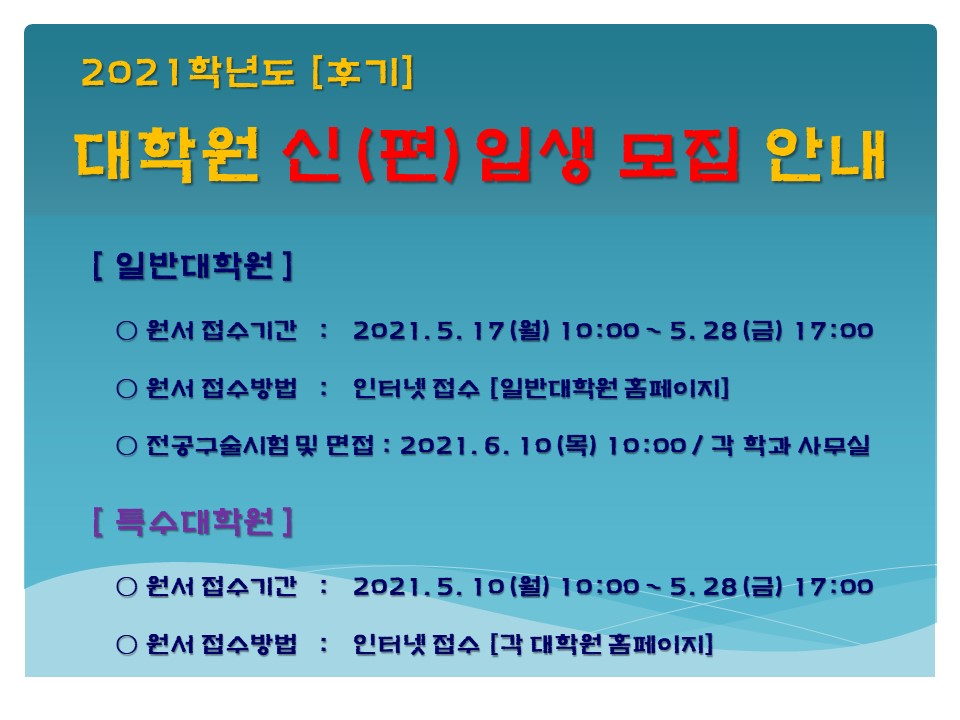 2021학년도 [후기]

대학원 신(편)입생 모집 안내

[ 일반대학원 ]

○ 원서 접수기간 : 2021. 5. 17(월) 10:00 ~ 5. 28(금) 17:00

○ 원서 접수방법 : 인터넷 접수 [일반대학원 홈페이지]

○ 전공구술시험 및 면접 : 2021. 6. 10(목) 10:00 / 각 학과 사무실

[ 특수대학원 ]

○ 원서 접수기간 : 2021. 5. 10(월) 10:00 ~ 5. 28(금) 17:00

○ 원서 접수방법 : 인터넷 접수 [각 대학원 홈페이지]